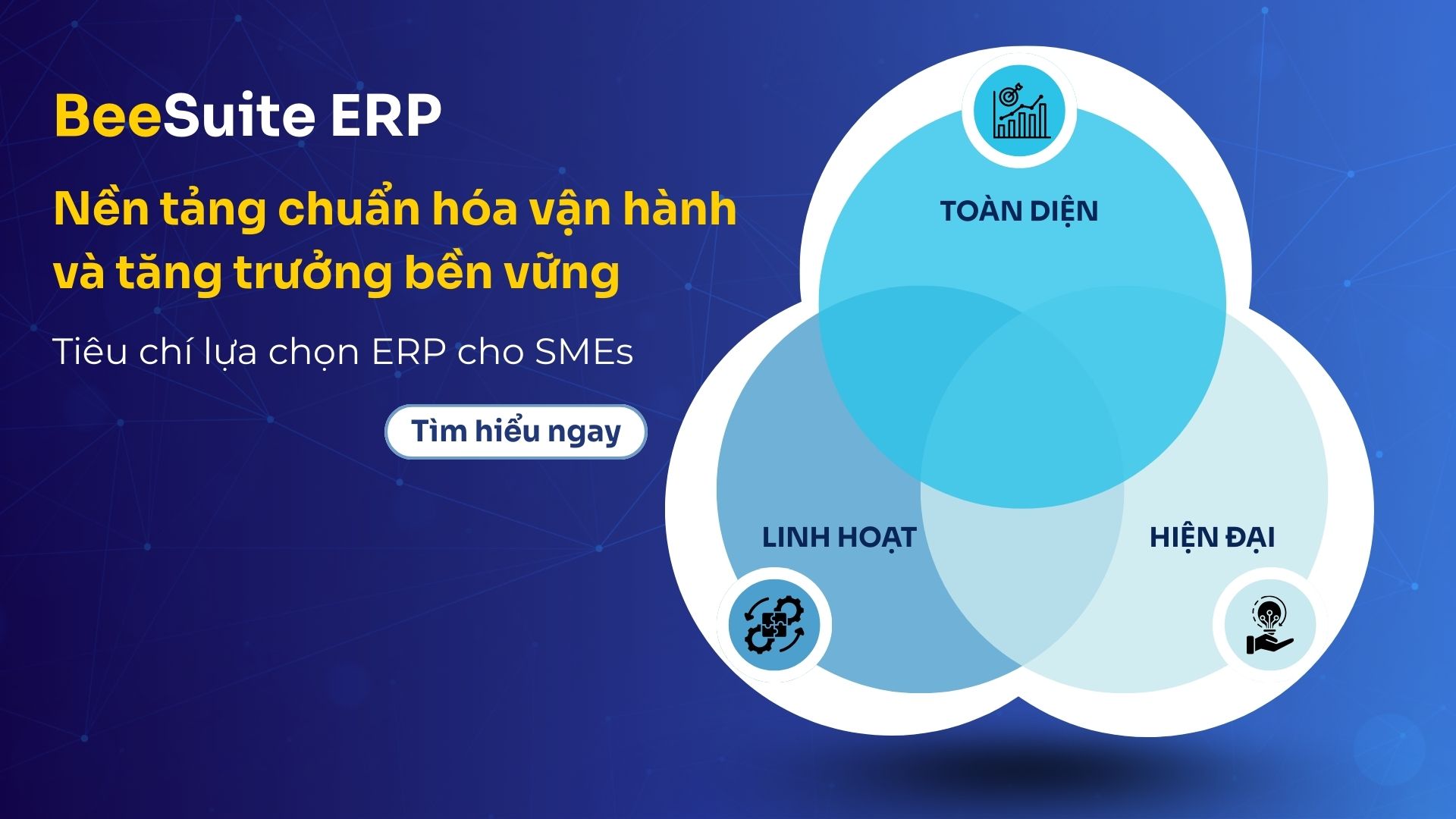 BeeSuite ERP

Nền tảng chuẩn hóa vận hành và tăng trưởng bền vững

Tiêu chí lựa chọn ERP cho SMEs

Tìm hiểu ngay

TOÀN DIỆN

LINH HOẠT

HIỆN ĐẠI